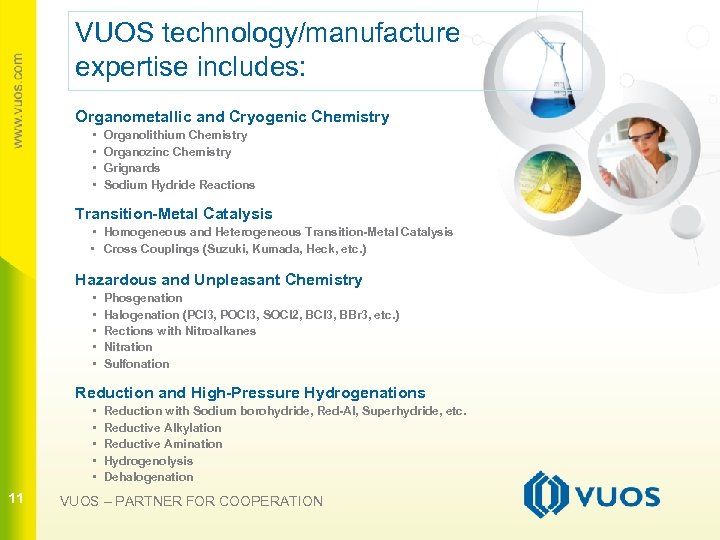 www.vuos.com

VUOS technology/manufacture expertise includes:

Organometallic and Cryogenic Chemistry
- Organolithium Chemistry
- Organozinc Chemistry
- Grignards
- Sodium Hydride Reactions

Transition-Metal Catalysis
- Homogeneous and Heterogeneous Transition-Metal Catalysis
- Cross Couplings (Suzuki, Kumada, Heck, etc.)

Hazardous and Unpleasant Chemistry
- Phosgenation
- Halogenation (PCl3, POCl3, SOCl2, BCl3, BBr3, etc.)
- Rections with Nitroalkanes
- Nitration
- Sulfonation

Reduction and High-Pressure Hydrogenations
- Reduction with Sodium borohydride, Red-Al, Superhydride, etc.
- Reductive Alkylation
- Reductive Amination
- Hydrogenolysis
- Dehalogenation

11

VUOS – PARTNER FOR COOPERATION

VUOS